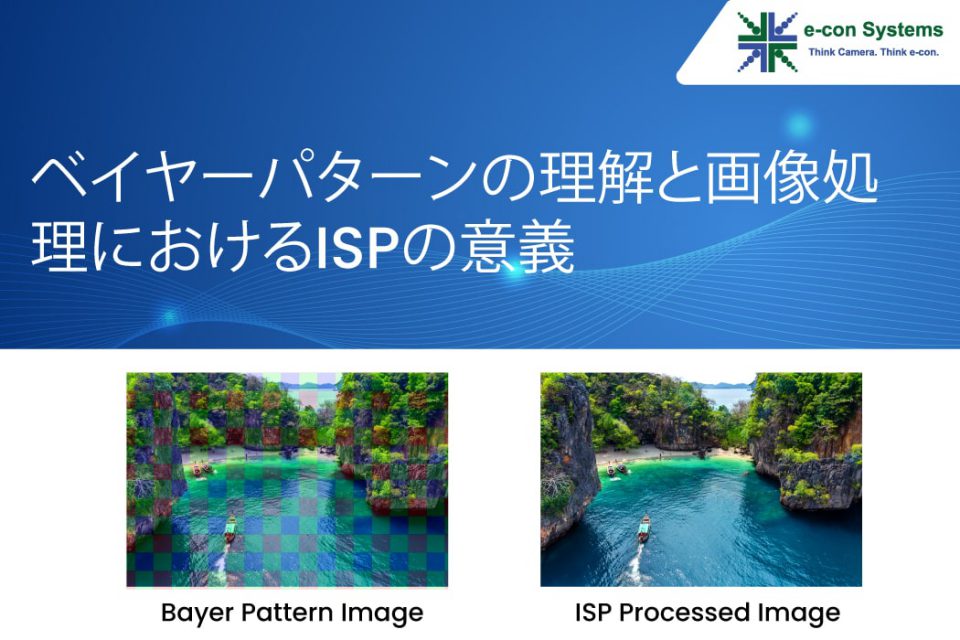 e-con Systems
Think Camera. Think e-con.

ベイヤーパターンの理解と画像処理におけるISPの意義

Bayer Pattern Image

ISP Processed Image